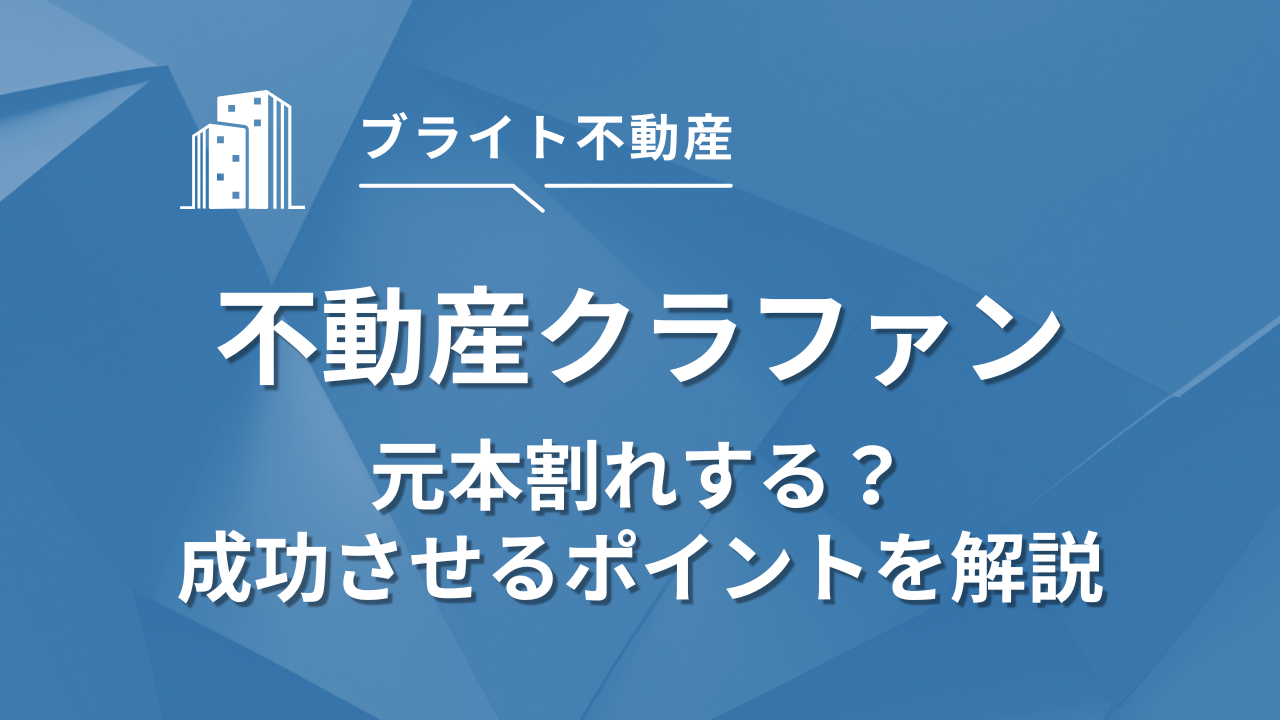 ブライト不動産

不動産クラファン

元本割れする？
成功させるポイントを解説